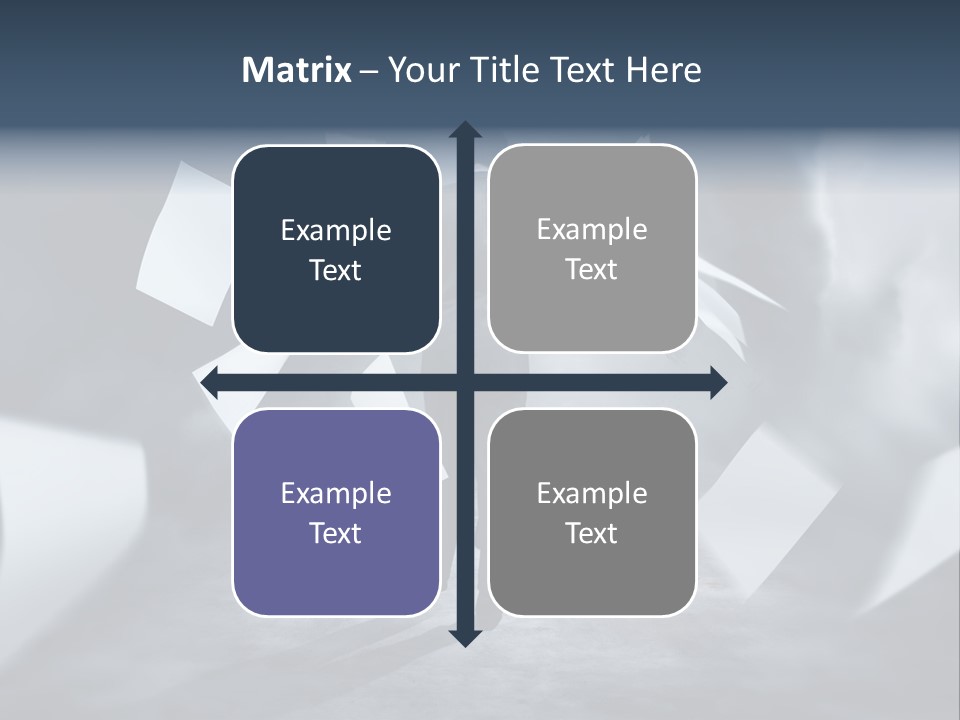 Matrix – Your Title Text Here

Example Text

Example Text

Example Text

Example Text